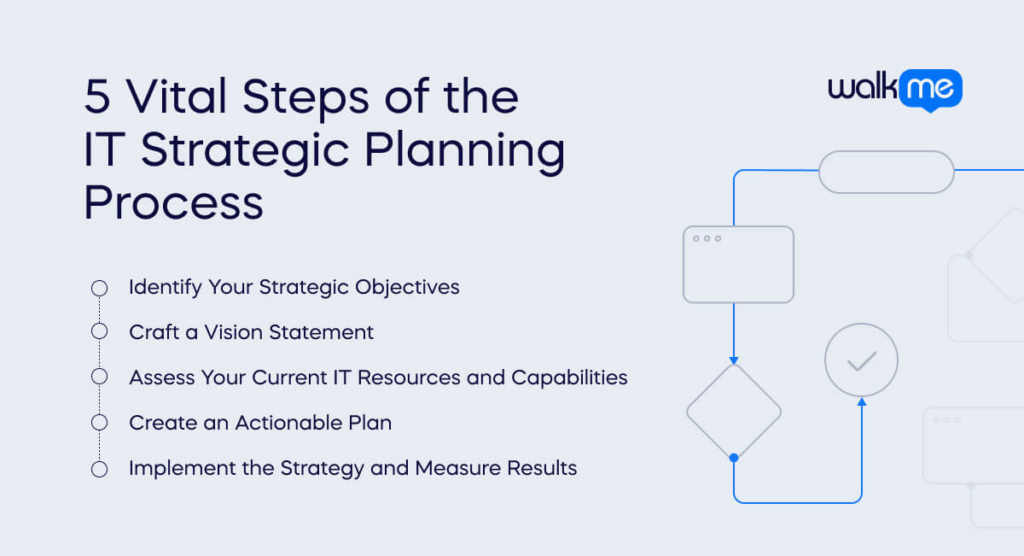 5 Vital Steps of the IT Strategic Planning Process

walk me

Identify Your Strategic Objectives

Craft a Vision Statement

Assess Your Current IT Resources and Capabilities

Create an Actionable Plan

Implement the Strategy and Measure Results